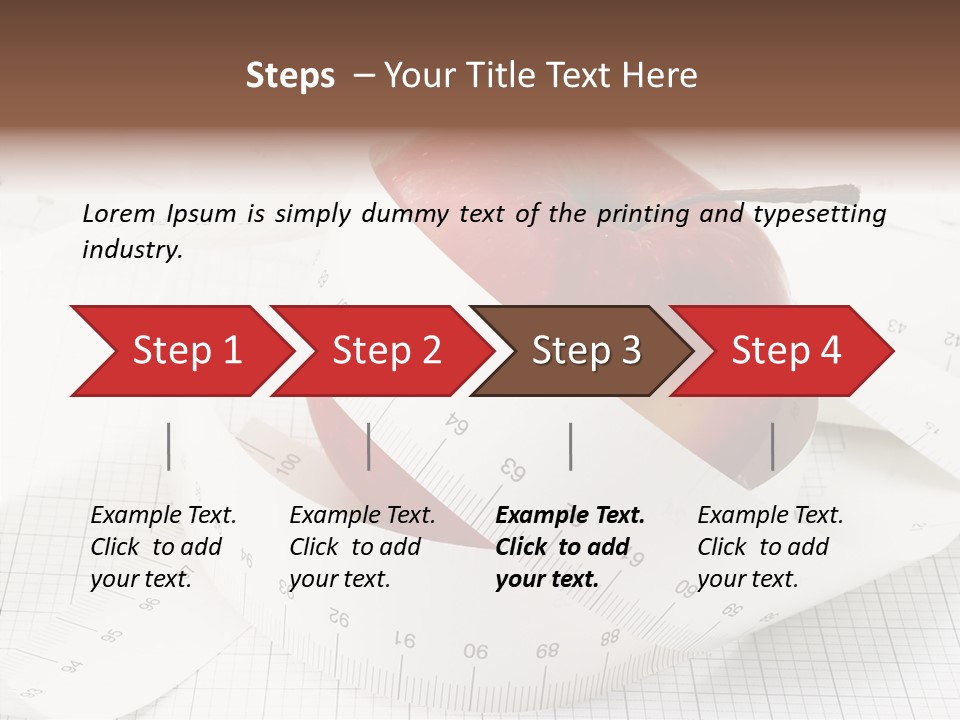 Steps – Your Title Text Here

Lorem Ipsum is simply dummy text of the printing and typesetting industry.

Step 1
Step 2
Step 3
Step 4

Example Text. Click to add your text.

Example Text. Click to add your text.

Example Text. Click to add your text.

Example Text. Click to add your text.